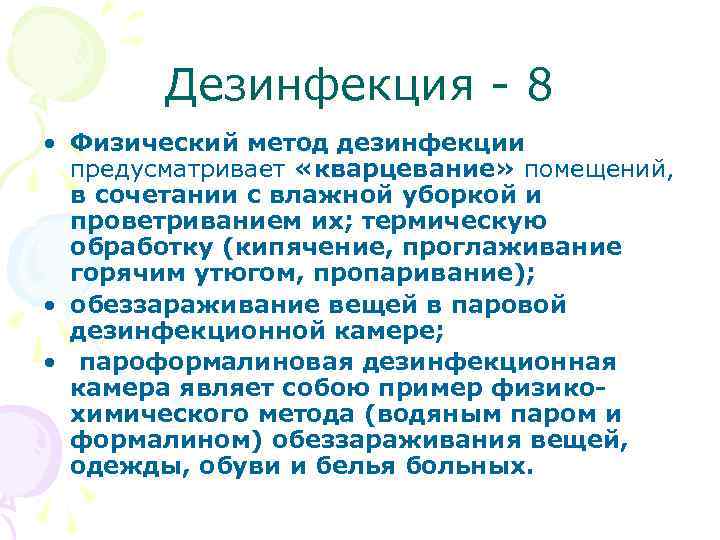 Дезинфекция - 8

• Физический метод дезинфекции предусматривает «кварцевание» помещений, в сочетании с влажной уборкой и проветриванием их; термическую обработку (кипячение, проглаживание горячим утюгом, пропаривание);
• обеззараживание вещей в паровой дезинфекционной камере;
• пароформалиновая дезинфекционная камера являет собою пример физико-химического метода (водяным паром и формалином) обеззараживания вещей, одежды, обуви и белья больных.